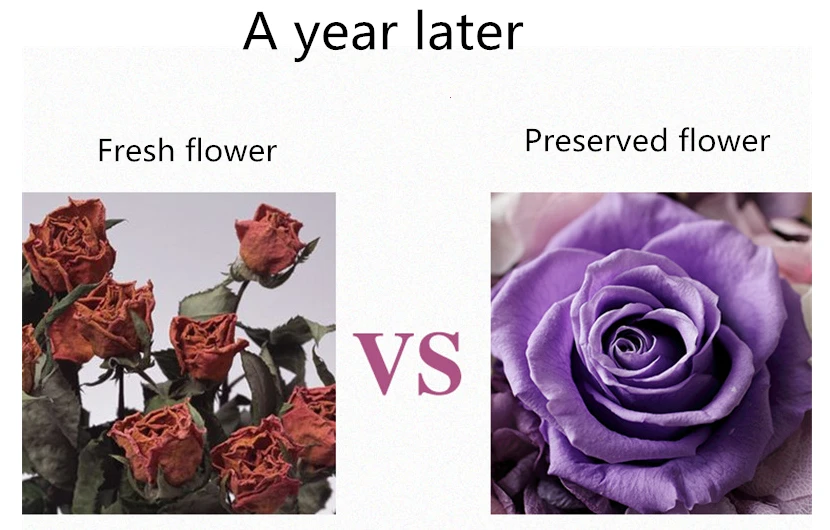 A year later

Fresh flower

Preserved flower

VS